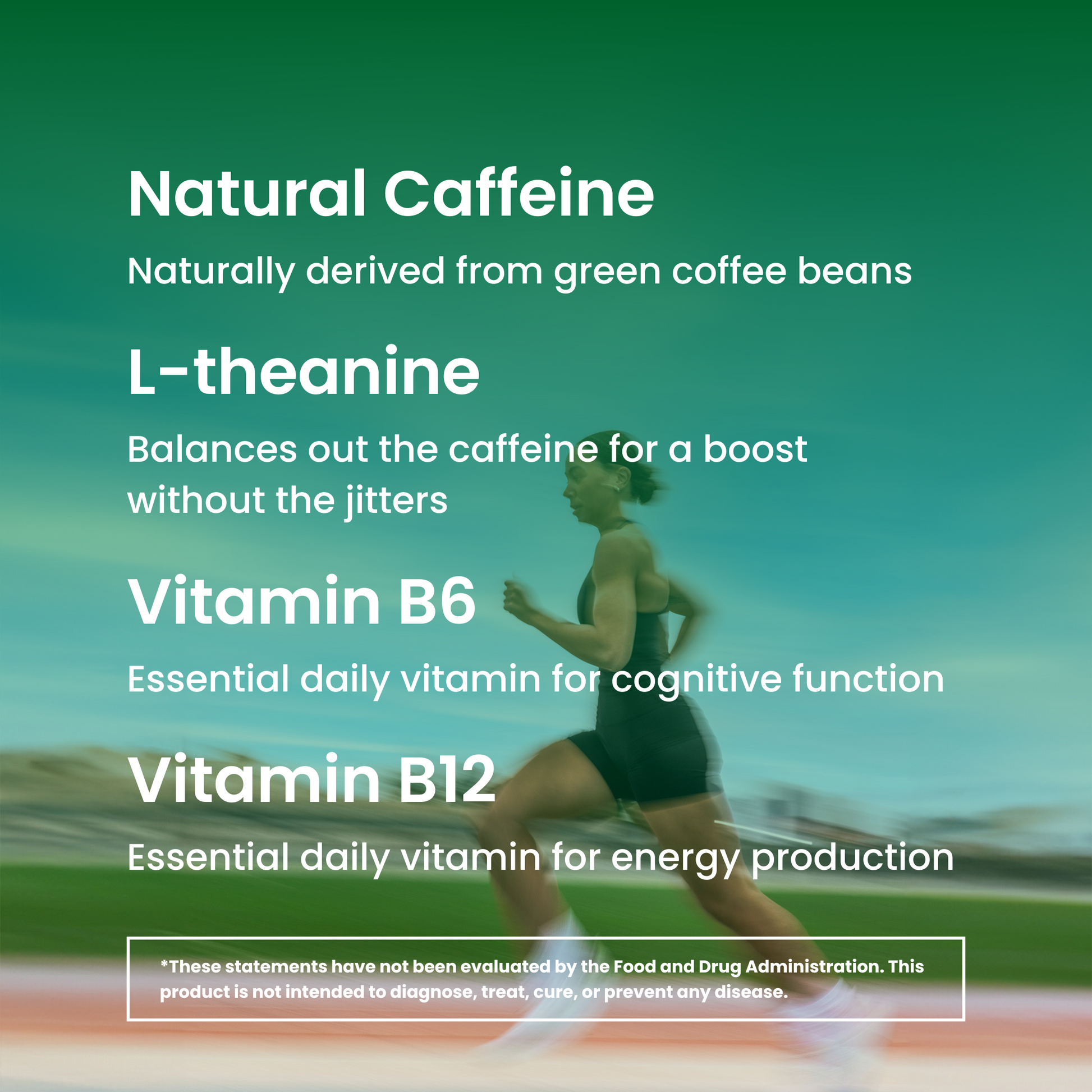 Natural Caffeine

Naturally derived from green coffee beans

L-theanine

Balances out the caffeine for a boost without the jitters

Vitamin B6

Essential daily vitamin for cognitive function

Vitamin B12

Essential daily vitamin for energy production

*These statements have not been evaluated by the Food and Drug Administration. This product is not intended to diagnose, treat, cure, or prevent any disease.